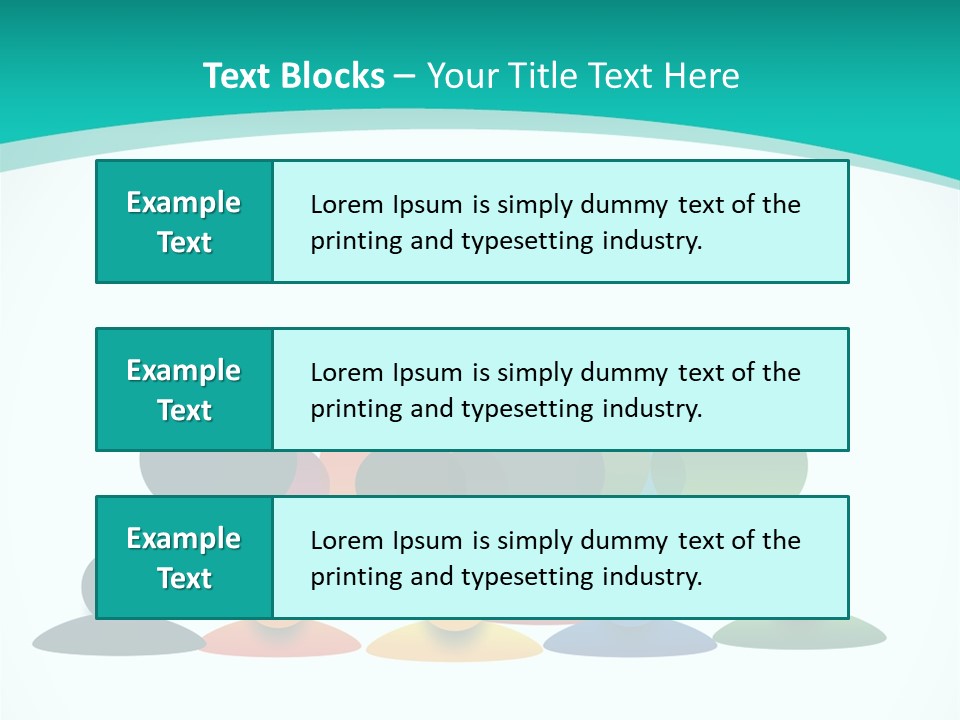 Text Blocks – Your Title Text Here

Example Text

Lorem Ipsum is simply dummy text of the printing and typesetting industry.

Example Text

Lorem Ipsum is simply dummy text of the printing and typesetting industry.

Example Text

Lorem Ipsum is simply dummy text of the printing and typesetting industry.